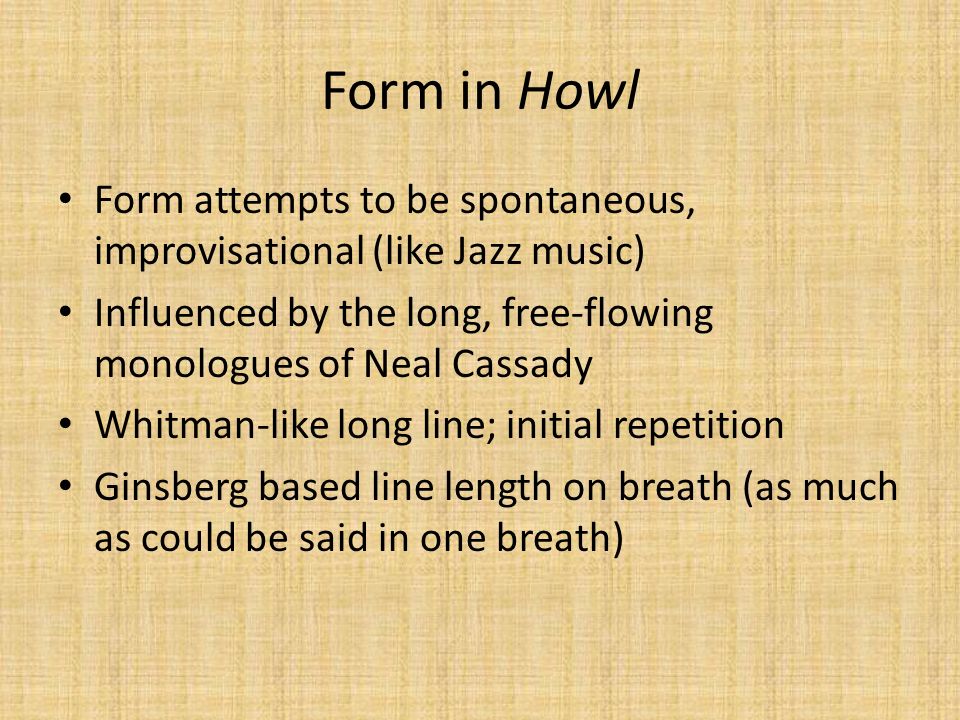 Form in Howl

• Form attempts to be spontaneous, improvisational (like Jazz music)
• Influenced by the long, free-flowing monologues of Neal Cassady
• Whitman-like long line; initial repetition
• Ginsberg based line length on breath (as much as could be said in one breath)